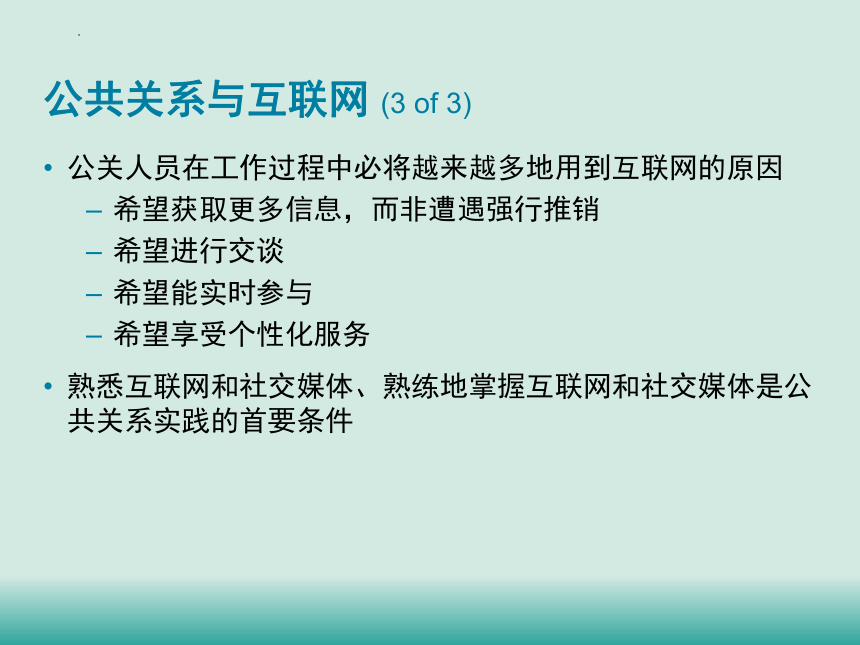 公共关系与互联网 (3 of 3)

• 公关人员在工作过程中必将越来越多地用到互联网的原因
– 希望获取更多信息，而非遭遇强行推销
– 希望进行交谈
– 希望能实时参与
– 希望享受个性化服务

• 熟悉互联网和社交媒体、熟练地掌握互联网和社交媒体是公共关系实践的首要条件